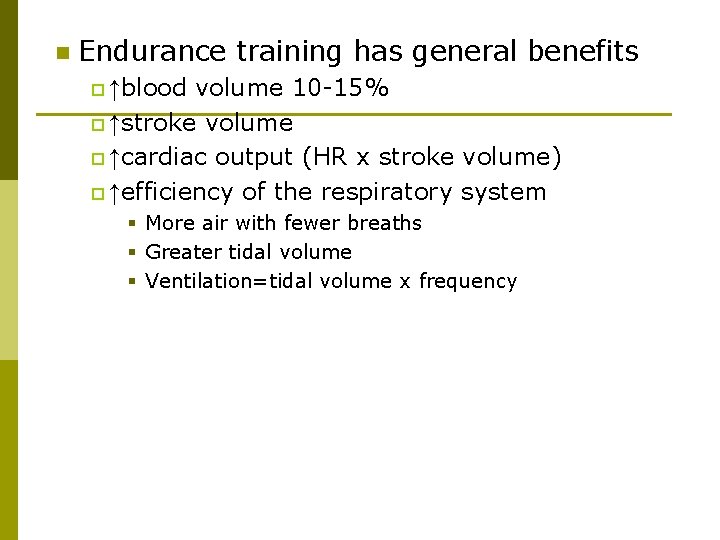 Endurance training has general benefits

↑blood volume 10-15%

↑stroke volume

↑cardiac output (HR x stroke volume)

↑efficiency of the respiratory system

More air with fewer breaths

Greater tidal volume

Ventilation=tidal volume x frequency